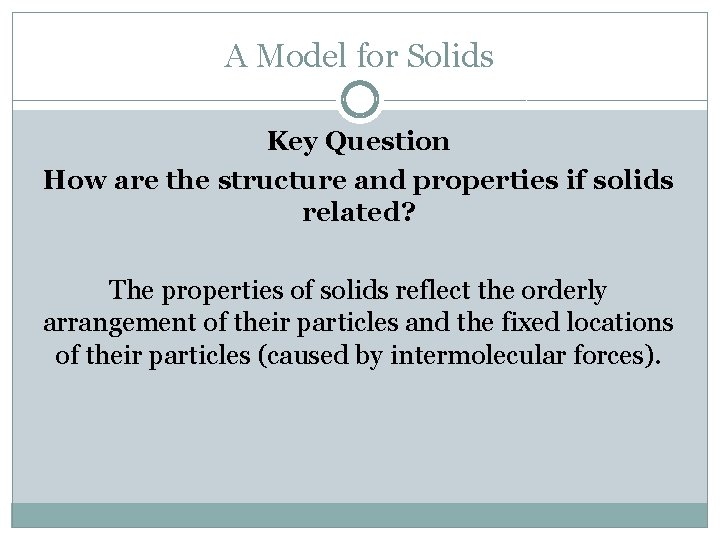 A Model for Solids

Key Question

How are the structure and properties if solids related?

The properties of solids reflect the orderly arrangement of their particles and the fixed locations of their particles (caused by intermolecular forces).